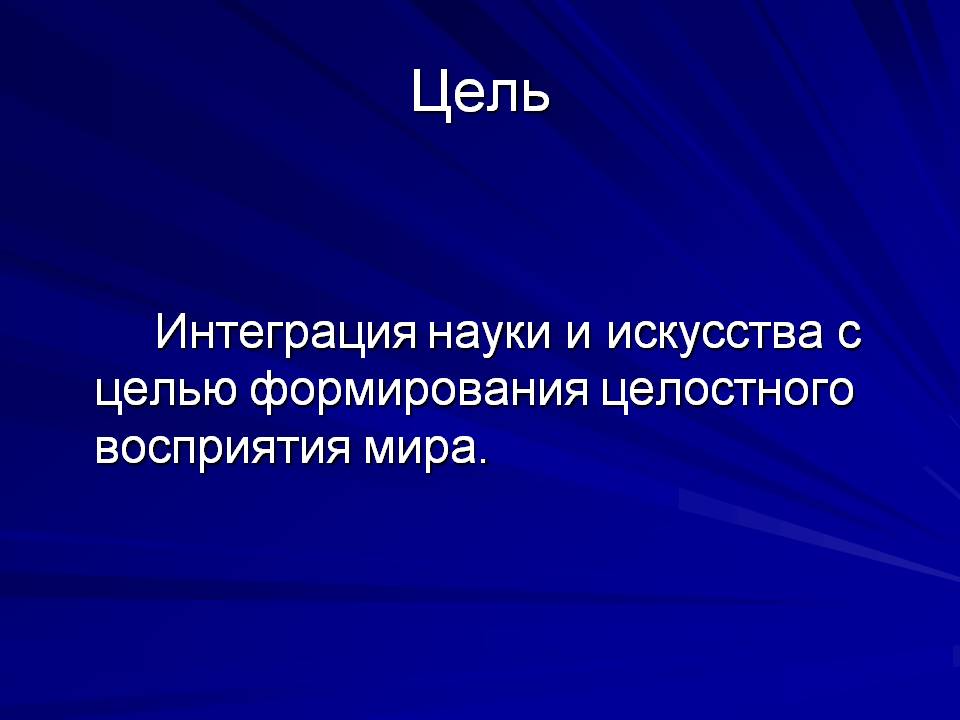 Цель

Интеграция науки и искусства с целью формирования целостного восприятия мира.